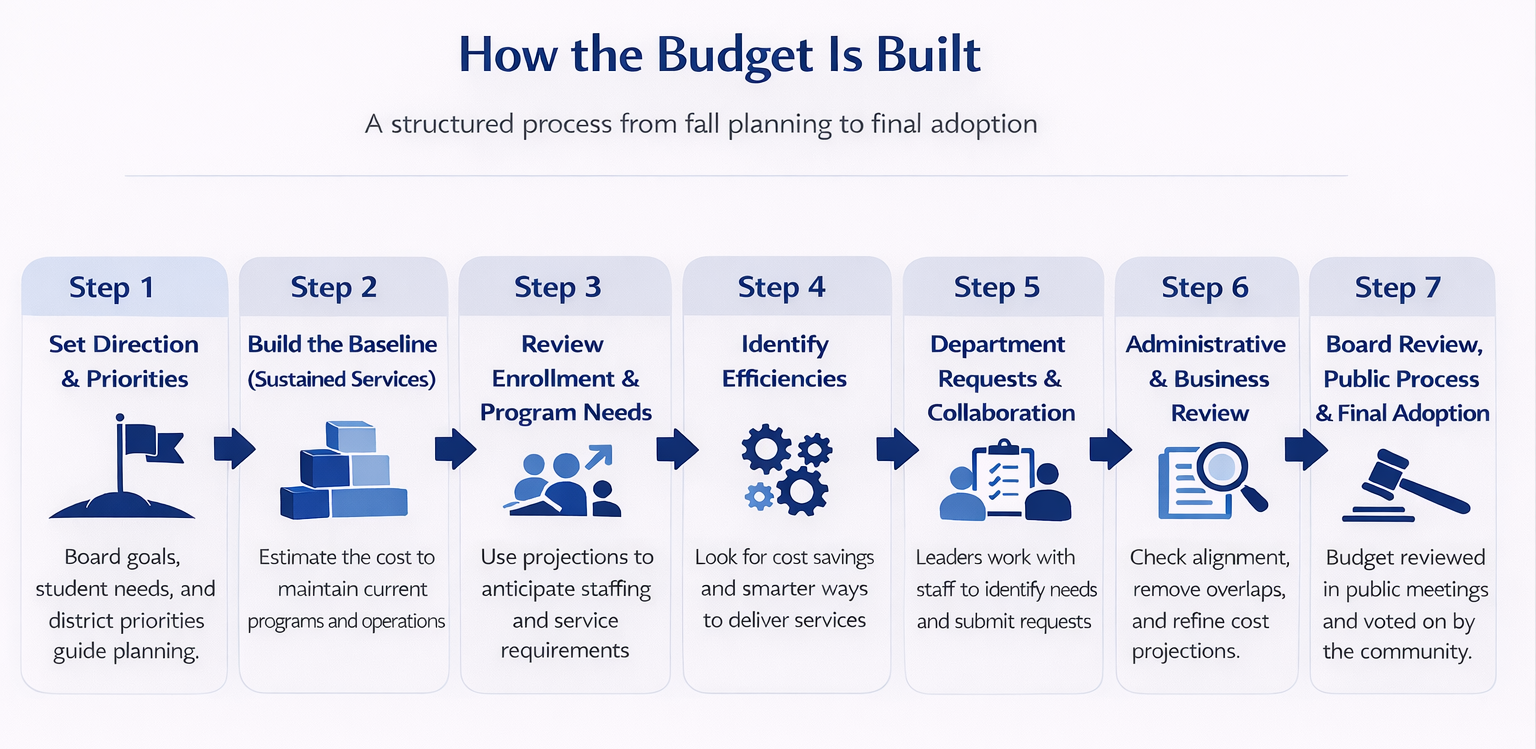 How the Budget Is Built

A structured process from fall planning to final adoption

Step 1

Set Direction & Priorities

Board goals, student needs, and district priorities guide planning.

Step 2

Build the Baseline (Sustained Services)

Estimate the cost to maintain current programs and operations

Step 3

Review Enrollment & Program Needs

Use projections to anticipate staffing and service requirements

Step 4

Identify Efficiencies

Look for cost savings and smarter ways to deliver services

Step 5

Department Requests & Collaboration

Leaders work with staff to identify needs and submit requests

Step 6

Administrative & Business Review

Check alignment, remove overlaps, and refine cost projections.

Step 7

Board Review, Public Process & Final Adoption

Budget reviewed in public meetings and voted on by the community.